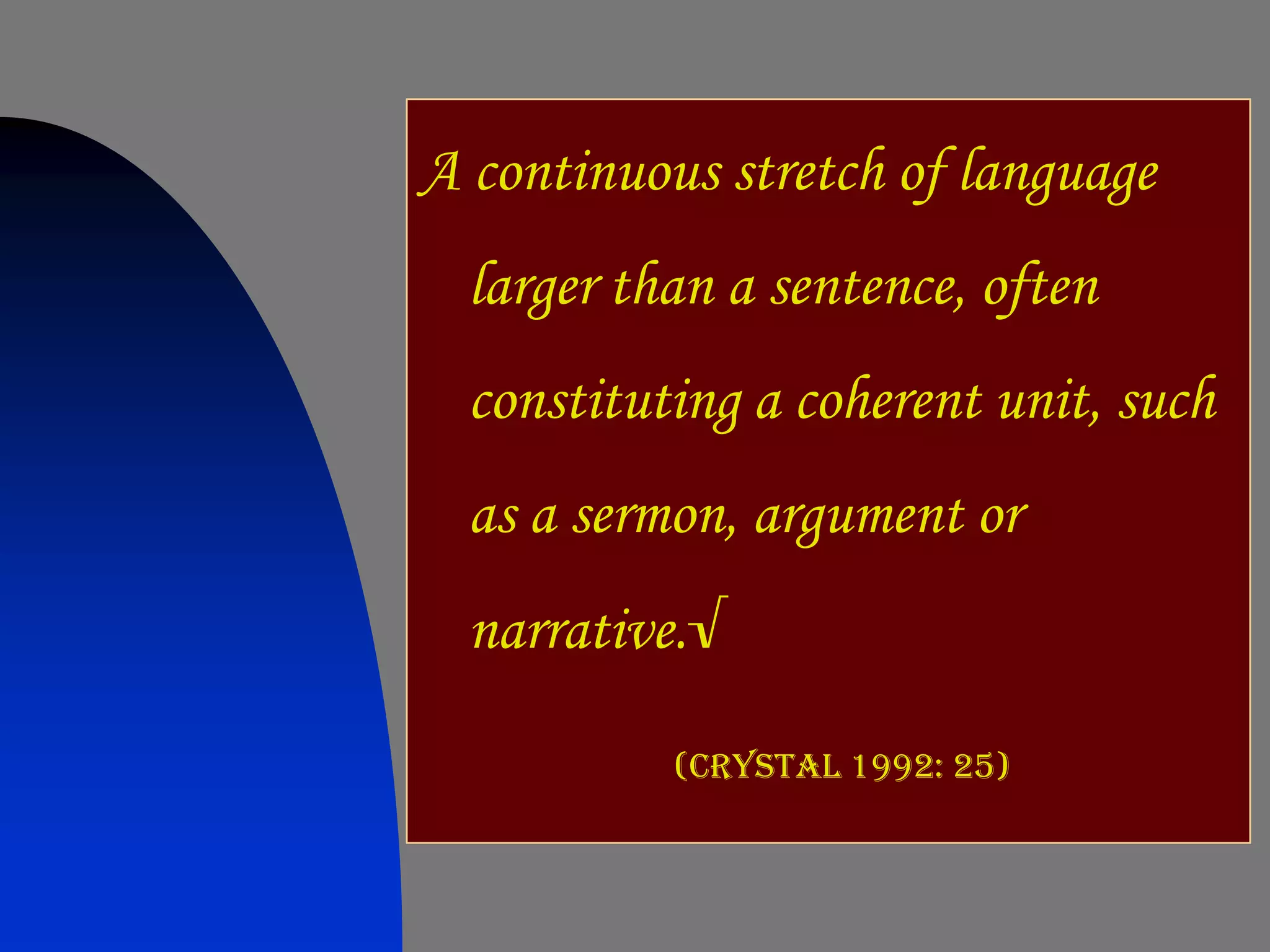 A continuous stretch of language larger than a sentence, often constituting a coherent unit, such as a sermon, argument or narrative.√

(CRYSTAL 1992: 25)